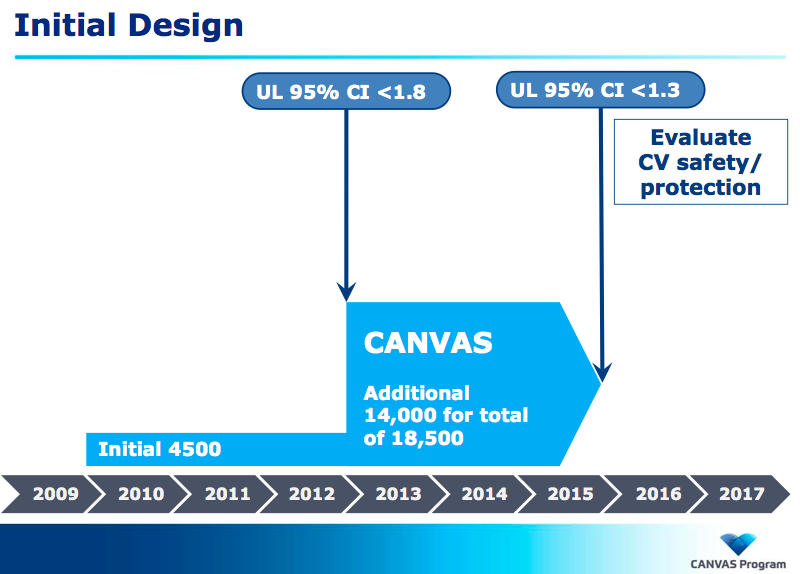 Initial Design

UL 95% CI <1.8

UL 95% CI <1.3

Evaluate CV safety/ protection

CANVAS

Additional 14,000 for total of 18,500

Initial 4500

2009 2010 2011 2012 2013 2014 2015 2016 2017

CANVAS Program